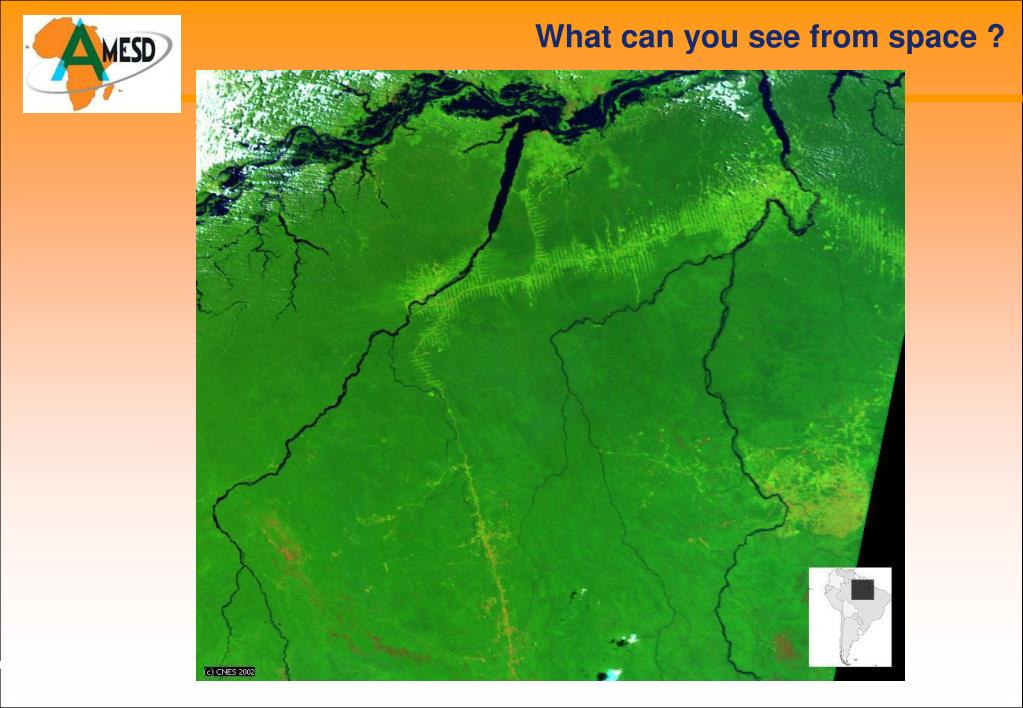 AMESD

What can you see from space ?

(c) CNES 2002